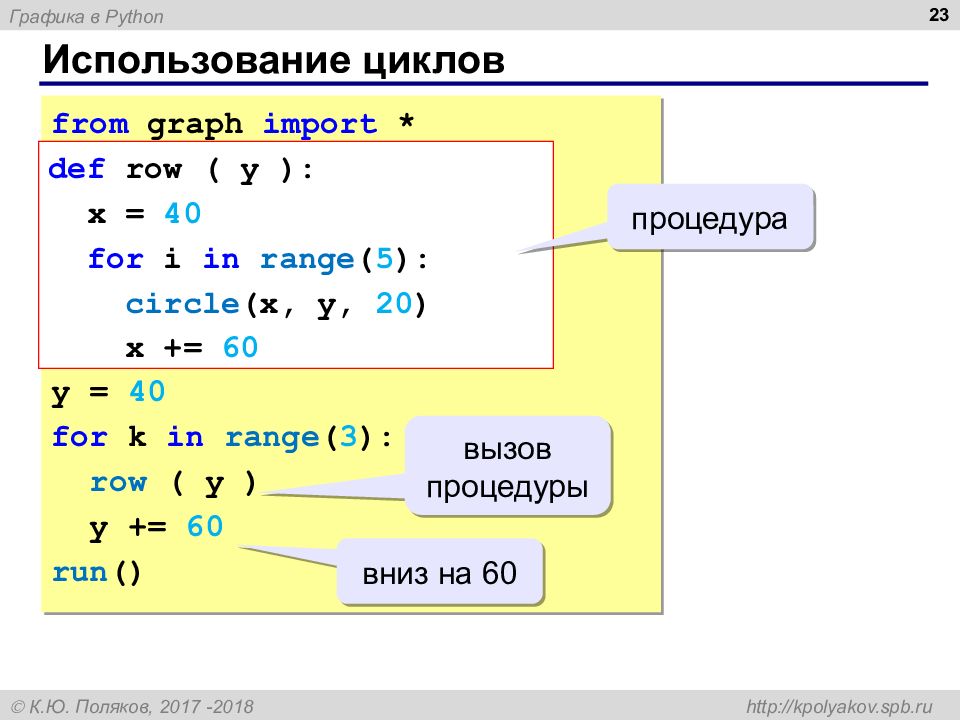 Графика в Python

23

Использование циклов

from graph import *
def row ( y ):
  x = 40
  for i in range(5):
    circle(x, y, 20)
    x += 60
y = 40
for k in range(3):
  row ( y )
  y += 60
run()

процедура

вызов процедуры

вниз на 60

© К.Ю. Поляков, 2017 -2018

http://kpolyakov.spb.ru